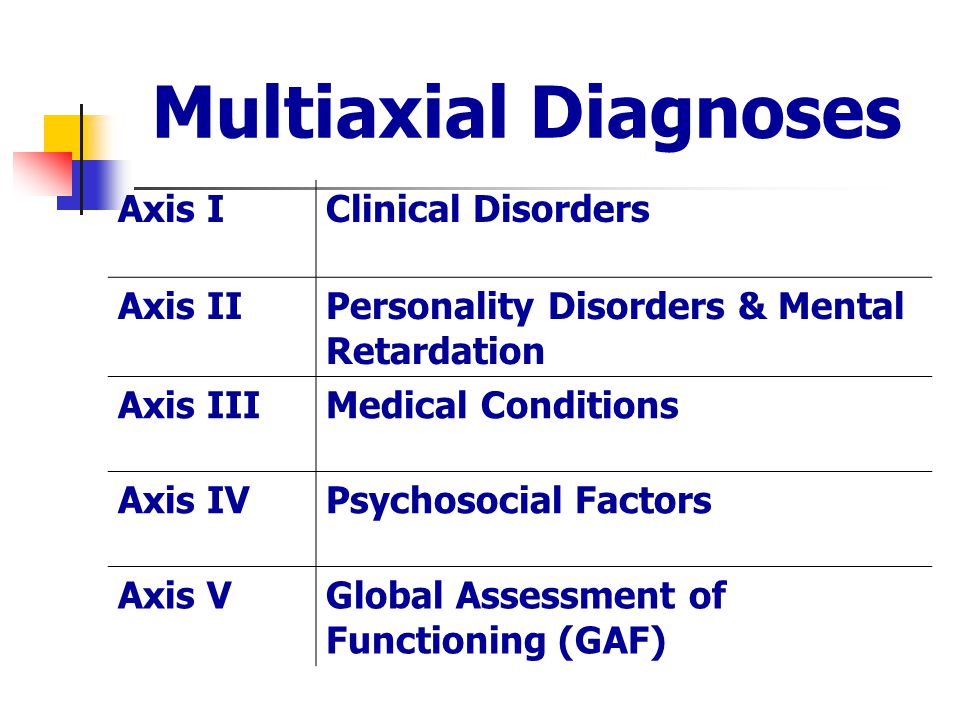 Multiaxial Diagnoses

| Axis I | Clinical Disorders |
|---|---|
| Axis II | Personality Disorders & Mental Retardation |
| Axis III | Medical Conditions |
| Axis IV | Psychosocial Factors |
| Axis V | Global Assessment of Functioning (GAF) |